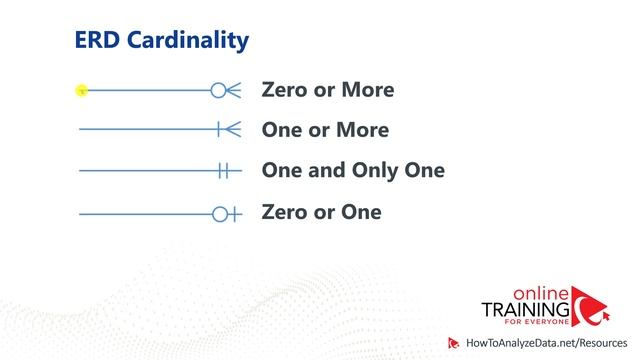 ERD Cardinality

Zero or More

One or More

One and Only One

Zero or One

online
TRAINING
FOR EVERYONE

HowToAnalyzeData.net/Resources